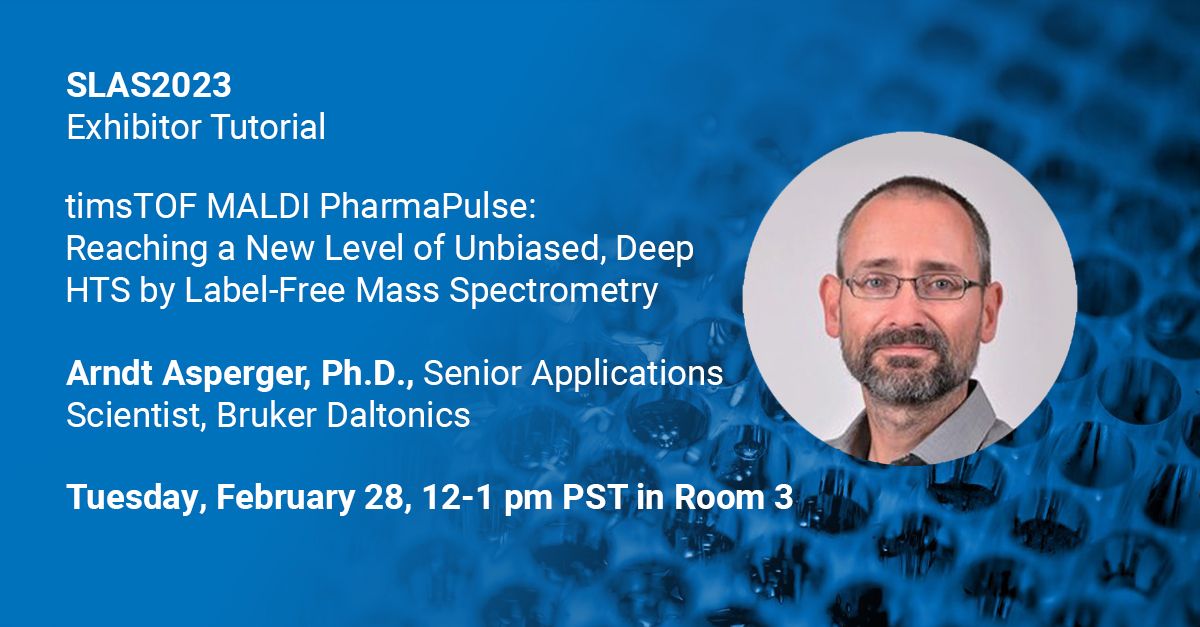 SLAS2023
Exhibitor Tutorial

timsTOF MALDI PharmaPulse: Reaching a New Level of Unbiased, Deep HTS by Label-Free Mass Spectrometry

Arndt Asperger, Ph.D., Senior Applications Scientist, Bruker Daltonics

Tuesday, February 28, 12-1 pm PST in Room 3